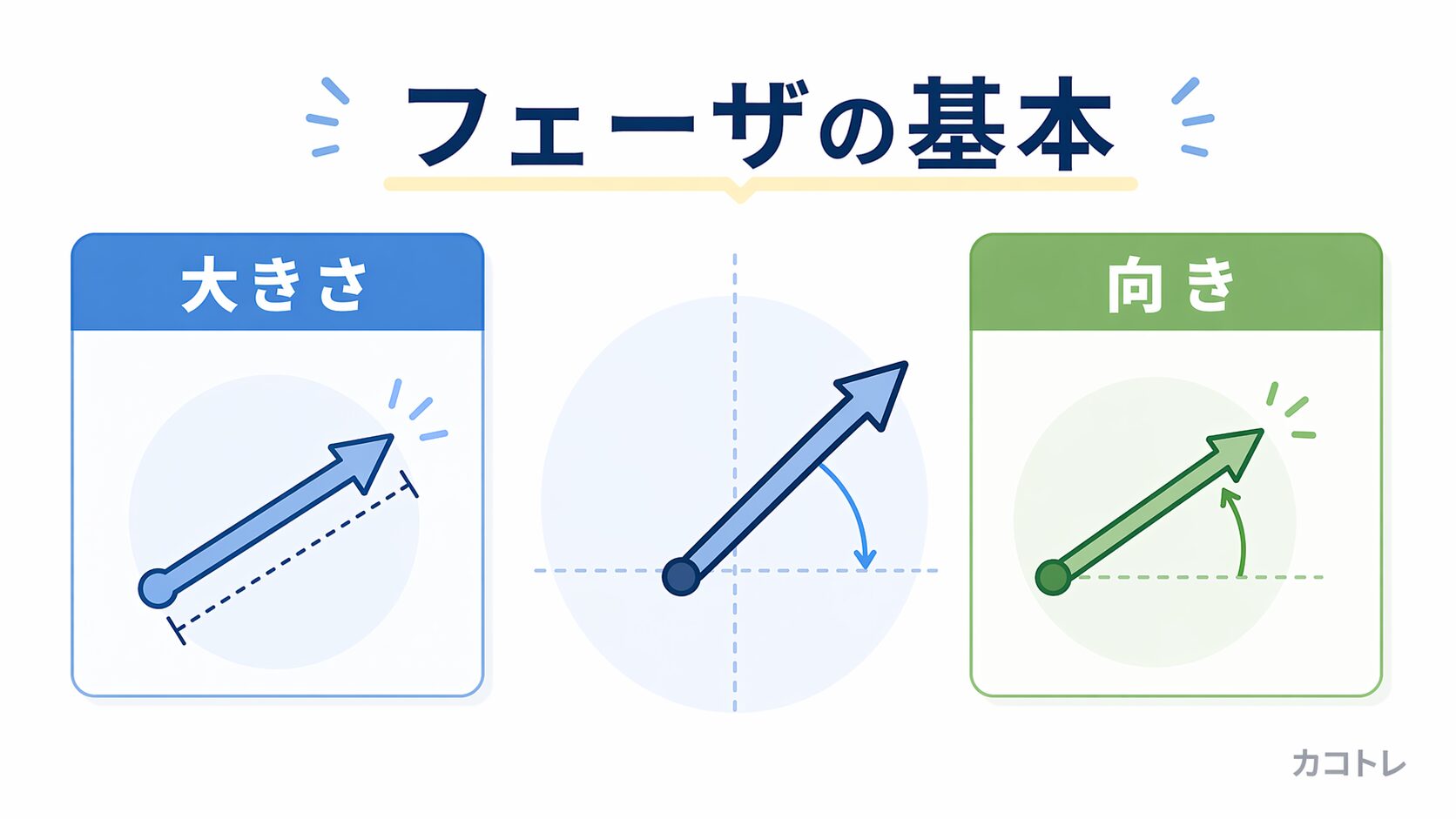 フェーザの基本

大きさ

向き

カコトレ